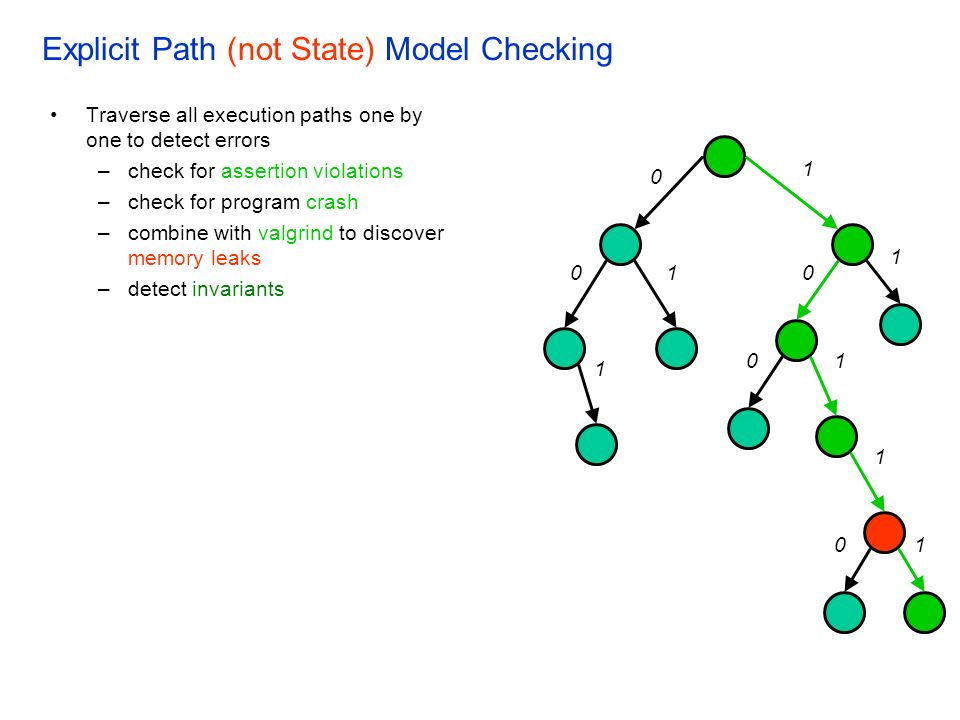 Explicit Path (not State) Model Checking

• Traverse all execution paths one by one to detect errors
  – check for assertion violations
  – check for program crash
  – combine with valgrind to discover memory leaks
  – detect invariants

0 1
0 1 0 1
1 0 1
1
0 1